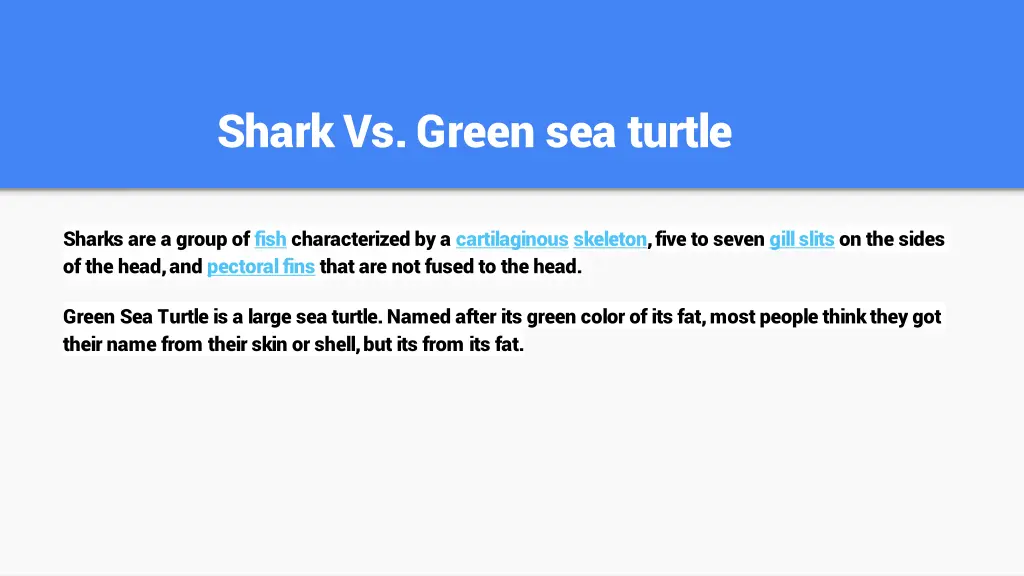 Shark Vs. Green sea turtle

Sharks are a group of fish characterized by a cartilaginous skeleton, five to seven gill slits on the sides of the head, and pectoral fins that are not fused to the head.

Green Sea Turtle is a large sea turtle. Named after its green color of its fat, most people think they got their name from their skin or shell, but its from its fat.